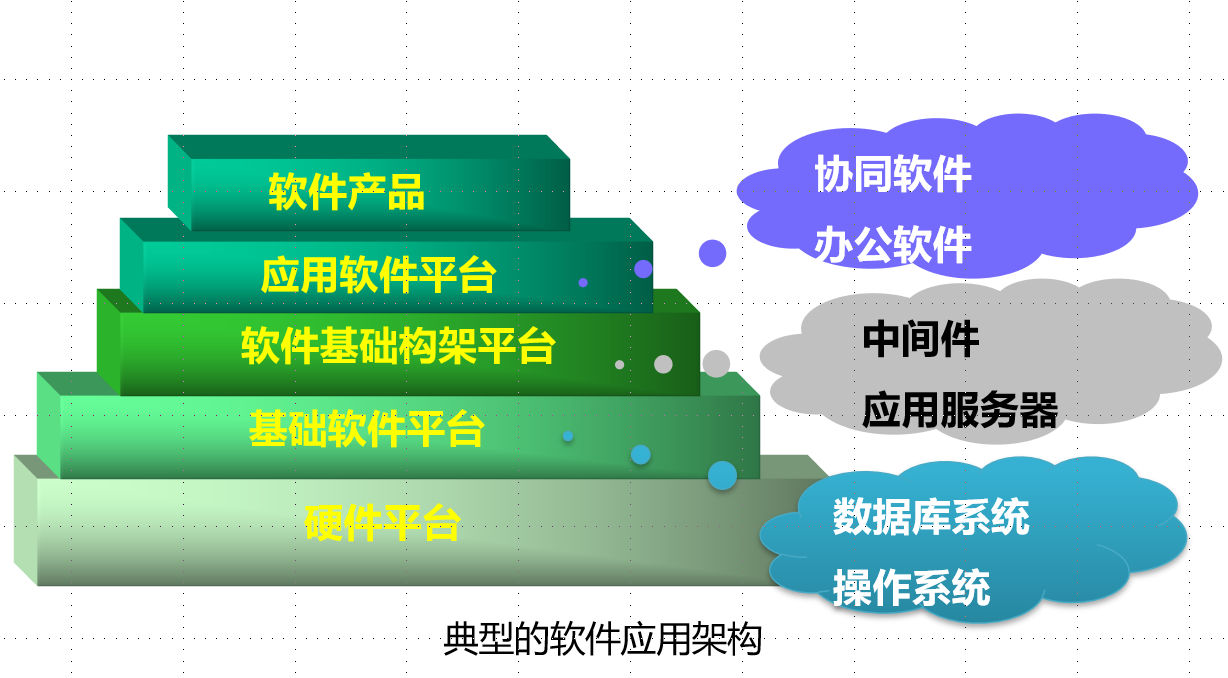 软件产品

应用软件平台

软件基础构架平台

基础软件平台

硬件平台

协同软件
办公软件

中间件
应用服务器

数据库系统
操作系统

典型的软件应用架构